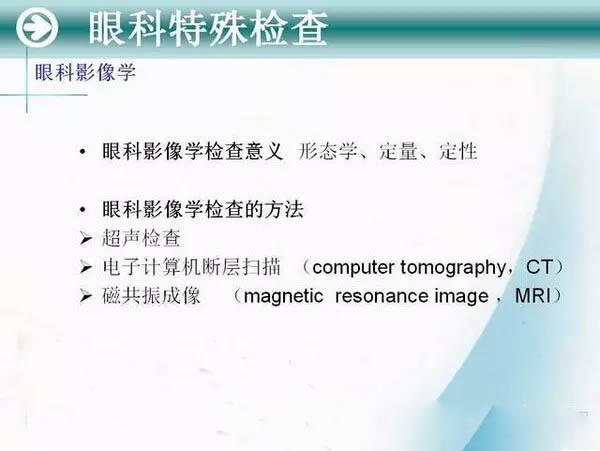 眼科特殊检查

眼科影像学

• 眼科影像学检查意义 形态学、定量、定性

• 眼科影像学检查的方法
➢ 超声检查
➢ 电子计算机断层扫描 （computer tomography，CT）
➢ 磁共振成像 （magnetic resonance image，MRI）